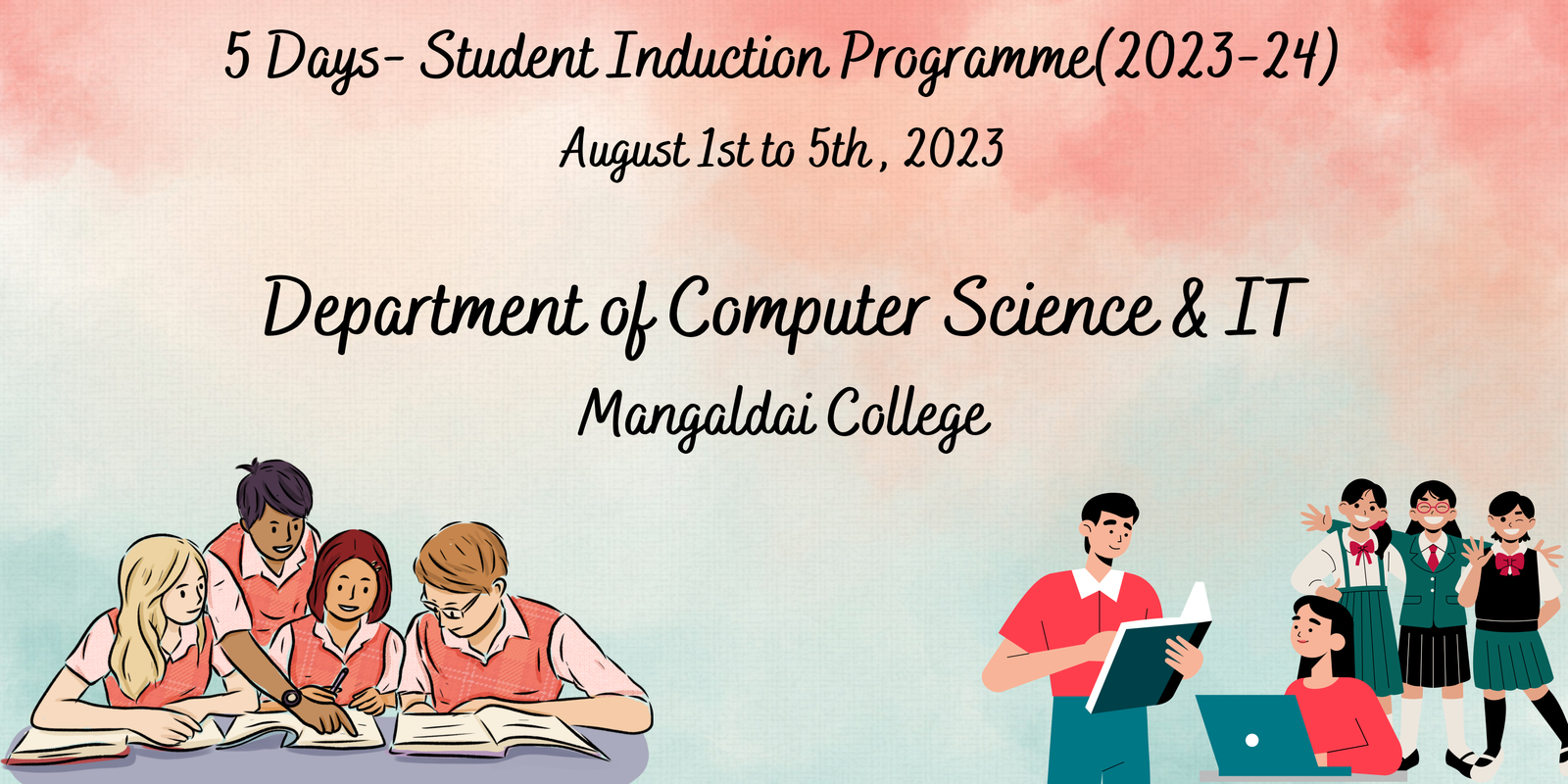 5 Days- Student Induction Programme(2023-24)

August 1st to 5th , 2023

Department of Computer Science & IT

Mangaldai College